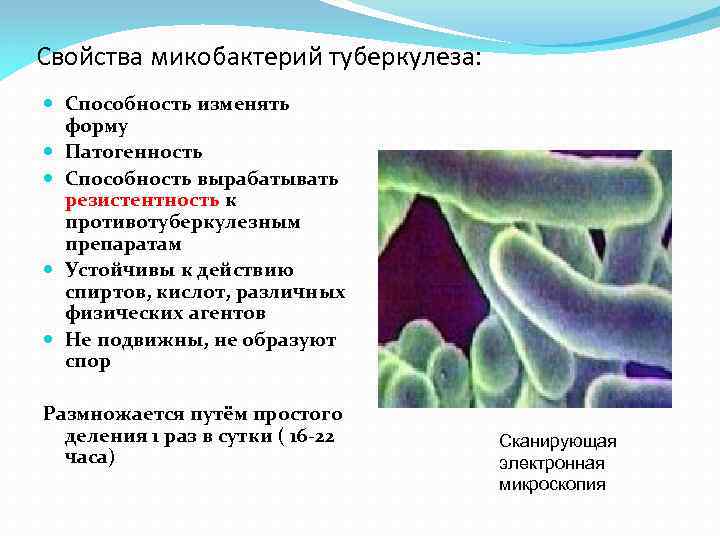 Свойства микобактерий туберкулеза:

- Способность изменять форму
- Патогенность
- Способность вырабатывать резистентность к противотуберкулезным препаратам
- Устойчивы к действию спиртов, кислот, различных физических агентов
- Не подвижны, не образуют спор

Размножается путём простого деления 1 раз в сутки ( 16-22 часа)

Сканирующая электронная микроскопия